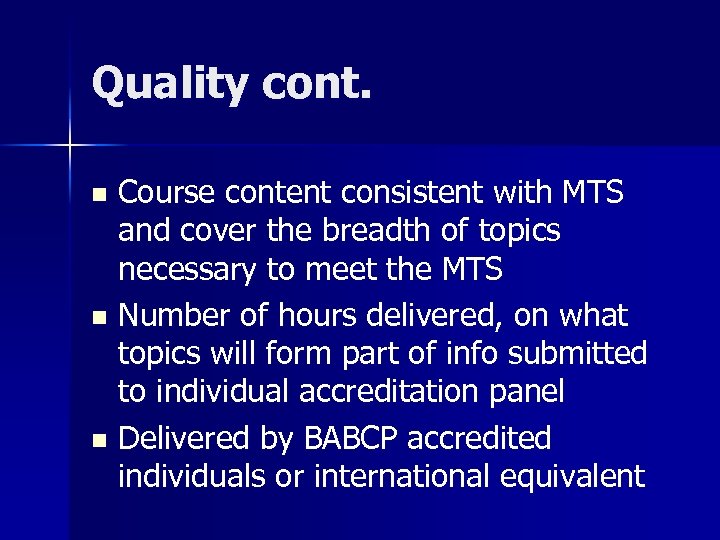 Quality cont.

- Course content consistent with MTS and cover the breadth of topics necessary to meet the MTS
- Number of hours delivered, on what topics will form part of info submitted to individual accreditation panel
- Delivered by BABCP accredited individuals or international equivalent